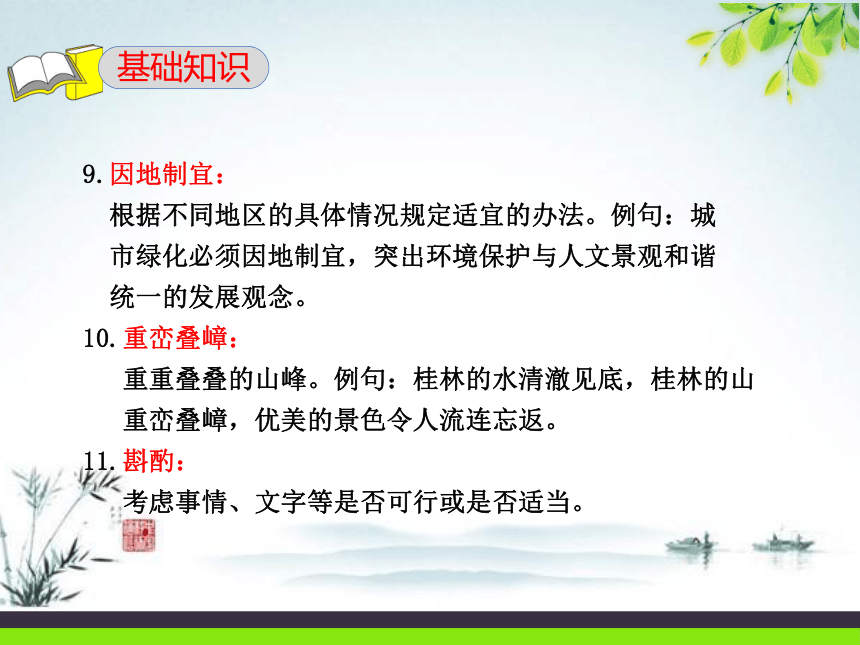 基础知识

9. 因地制宜：

根据不同地区的具体情况规定适宜的办法。例句：城市绿化必须因地制宜，突出环境保护与人文景观和谐统一的发展观念。

10. 重峦叠嶂：

重重叠叠的山峰。例句：桂林的水清澈见底，桂林的山重峦叠嶂，优美的景色令人流连忘返。

11. 斟酌：

考虑事情、文字等是否可行或是否适当。